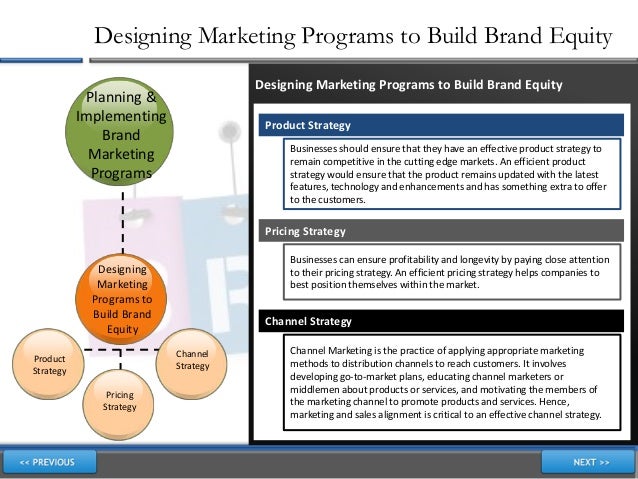 Designing Marketing Programs to Build Brand Equity

Planning & Implementing Brand Marketing Programs

Designing Marketing Programs to Build Brand Equity

Product Strategy

Pricing Strategy

Channel Strategy

Designing Marketing Programs to Build Brand Equity

Product Strategy

Businesses should ensure that they have an effective product strategy to remain competitive in the cutting edge markets. An efficient product strategy would ensure that the product remains updated with the latest features, technology and enhancements and has something extra to offer to the customers.

Pricing Strategy

Businesses can ensure profitability and longevity by paying close attention to their pricing strategy. An efficient pricing strategy helps companies to best position themselves within the market.

Channel Strategy

Channel Marketing is the practice of applying appropriate marketing methods to distribution channels to reach customers. It involves developing go-to-market plans, educating channel marketers or middlemen about products or services, and motivating the members of the marketing channel to promote products and services. Hence, marketing and sales alignment is critical to an effective channel strategy.

<< PREVIOUS

NEXT >>